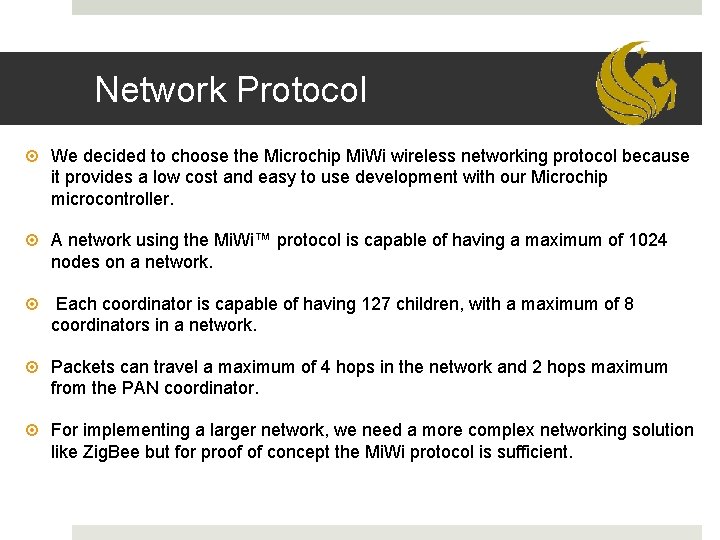 Network Protocol

We decided to choose the Microchip MiWi wireless networking protocol because it provides a low cost and easy to use development with our Microchip microcontroller.

A network using the MiWi™ protocol is capable of having a maximum of 1024 nodes on a network.

Each coordinator is capable of having 127 children, with a maximum of 8 coordinators in a network.

Packets can travel a maximum of 4 hops in the network and 2 hops maximum from the PAN coordinator.

For implementing a larger network, we need a more complex networking solution like ZigBee but for proof of concept the MiWi protocol is sufficient.